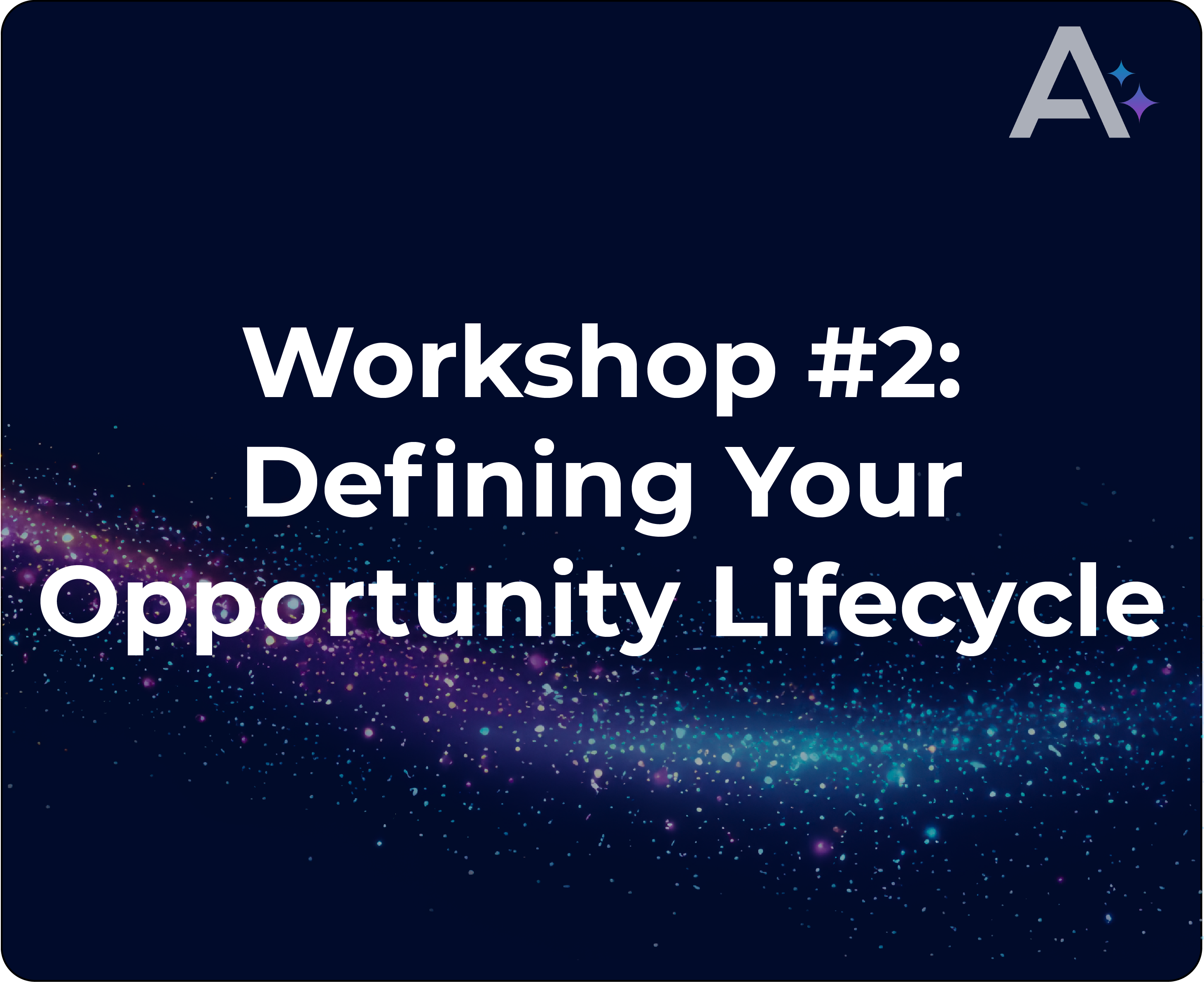 A

Workshop #2: Defining Your Opportunity Lifecycle